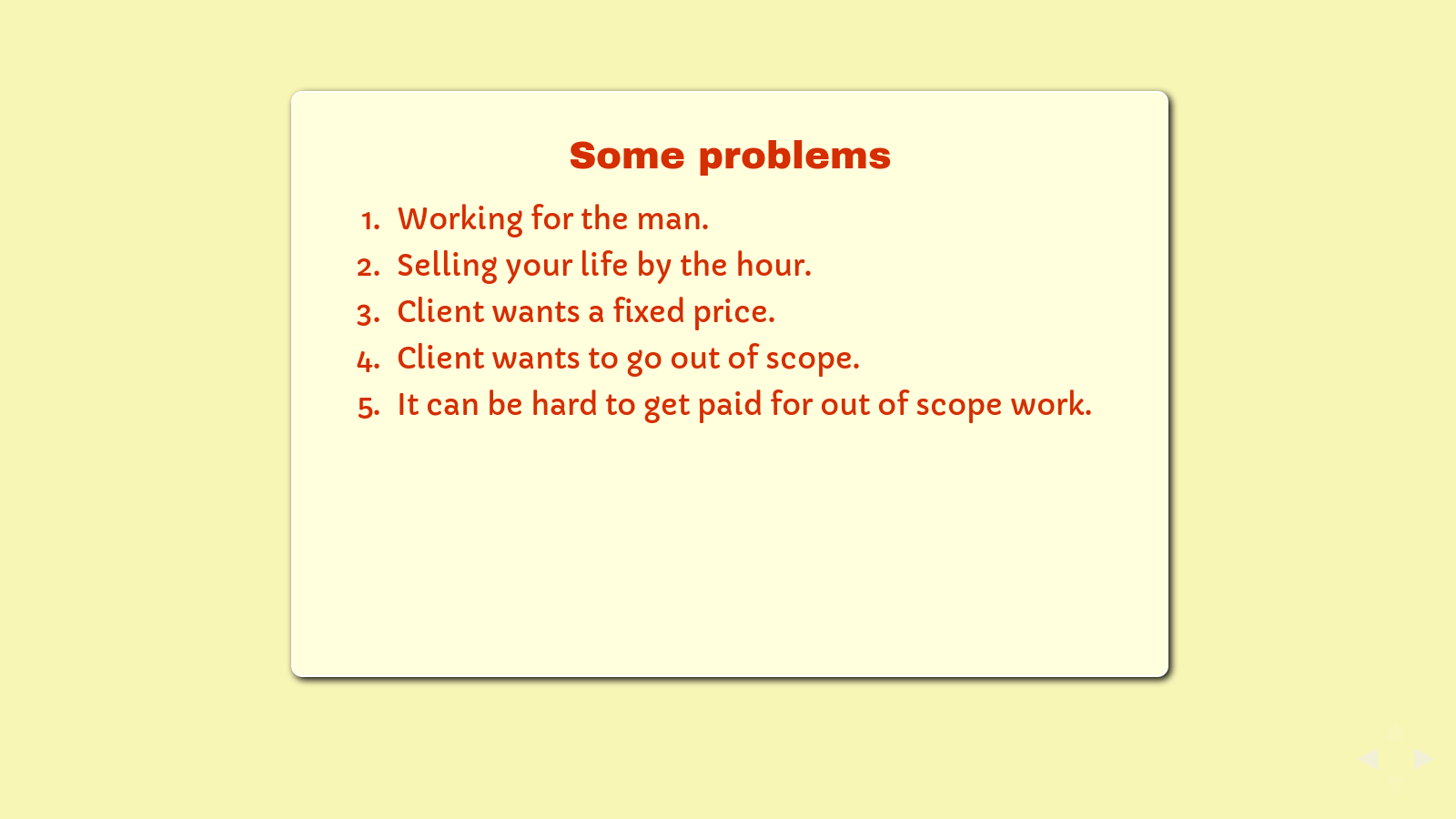 Some problems

1. Working for the man.
2. Selling your life by the hour.
3. Client wants a fixed price.
4. Client wants to go out of scope.
5. It can be hard to get paid for out of scope work.